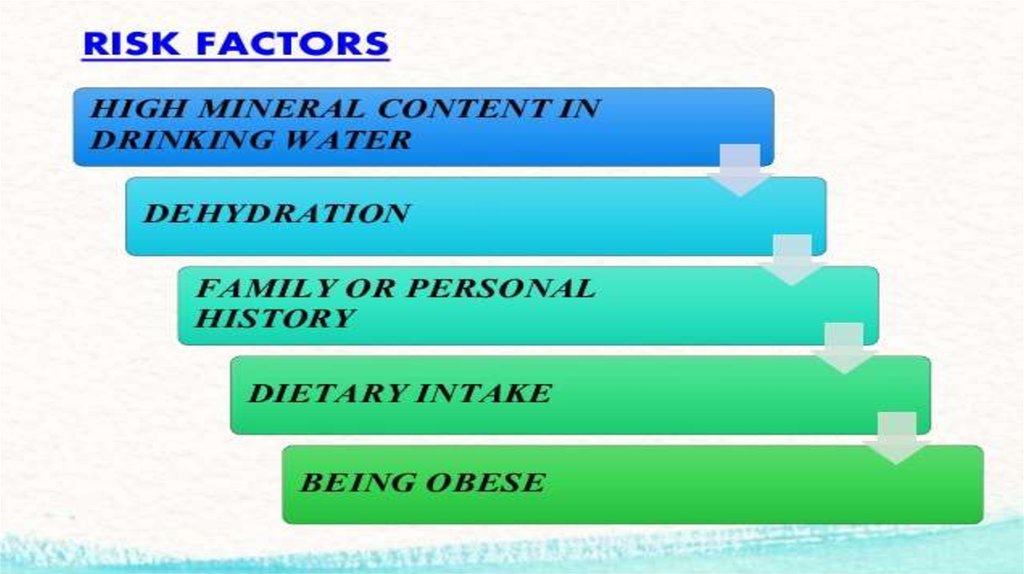 RISK FACTORS

HIGH MINERAL CONTENT IN DRINKING WATER

DEHYDRATION

FAMILY OR PERSONAL HISTORY

DIETARY INTAKE

BEING OBESE